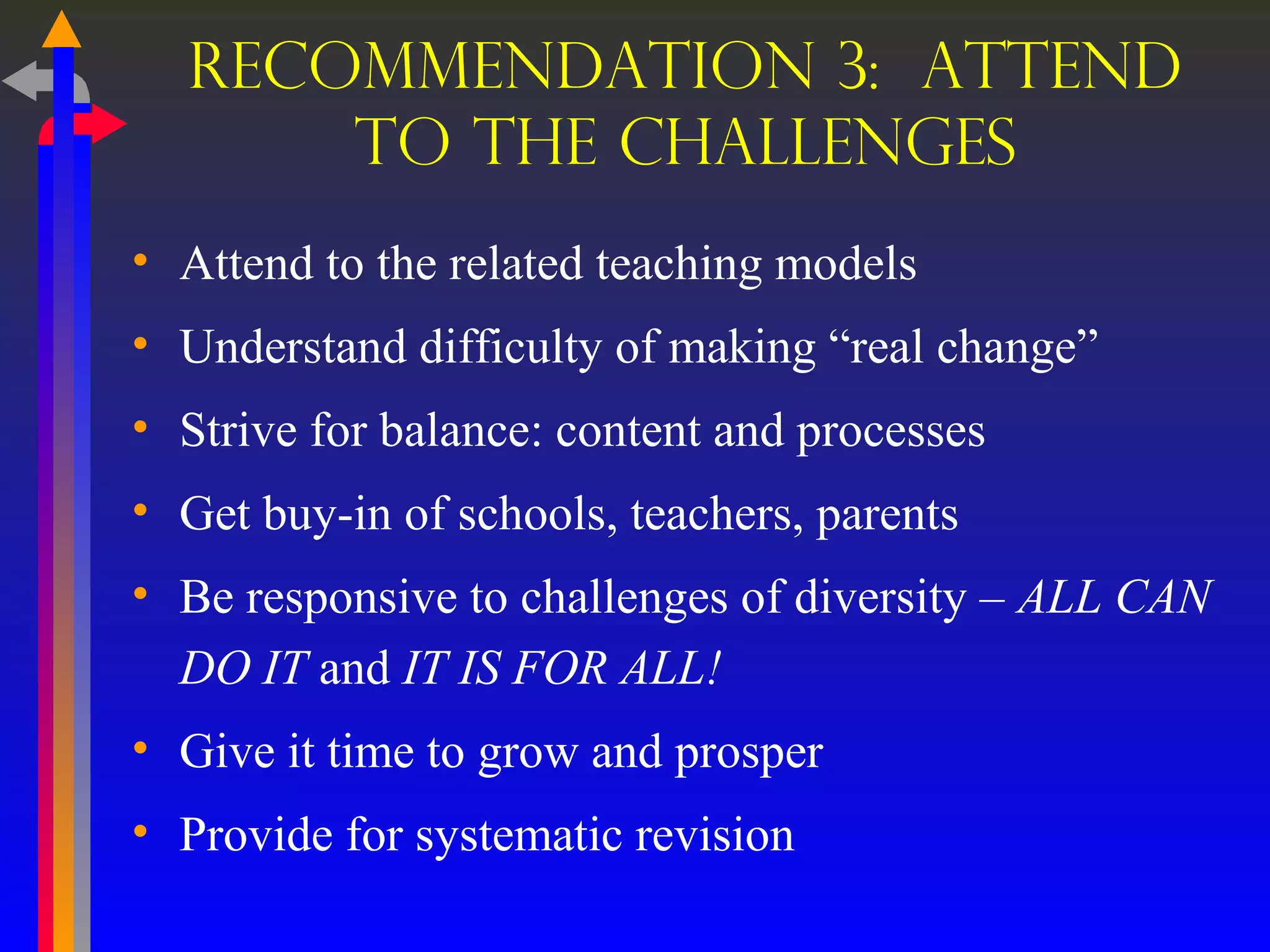 RECOMMENDATION 3: ATTEND TO THE CHALLENGES

• Attend to the related teaching models
• Understand difficulty of making “real change”
• Strive for balance: content and processes
• Get buy-in of schools, teachers, parents
• Be responsive to challenges of diversity – ALL CAN DO IT and IT IS FOR ALL!
• Give it time to grow and prosper
• Provide for systematic revision